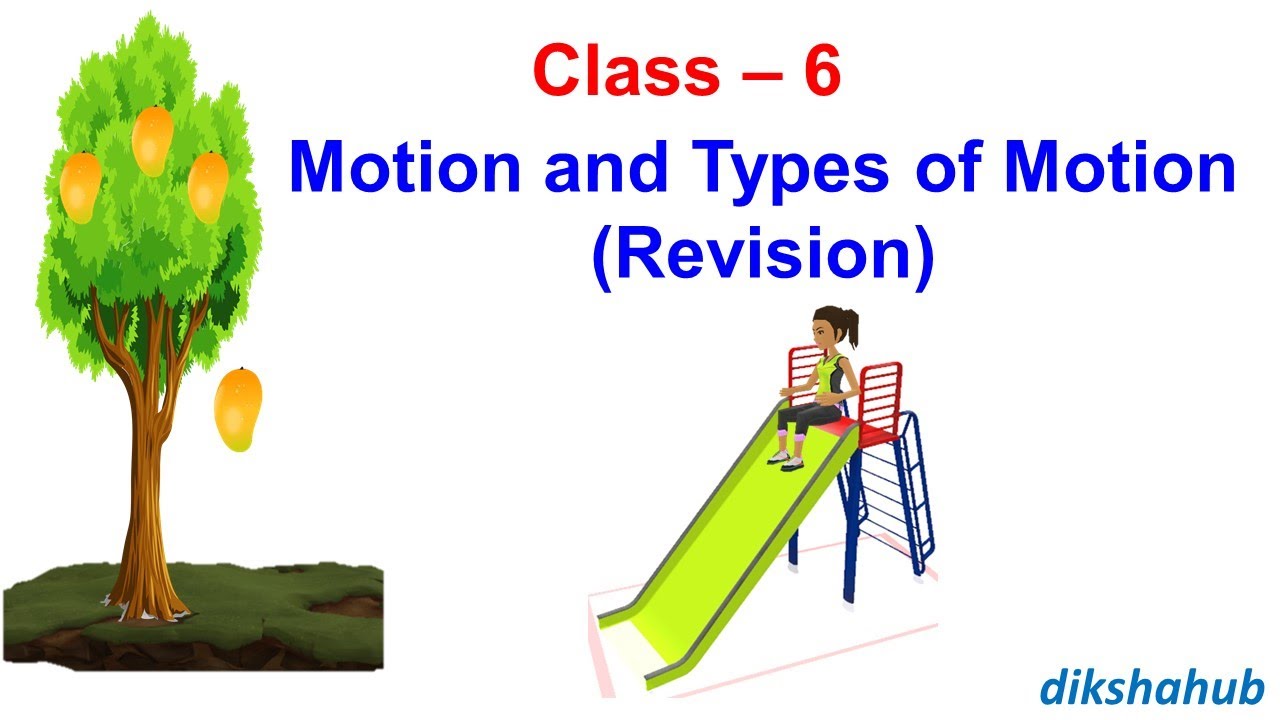 Class – 6

Motion and Types of Motion (Revision)

dikshahub